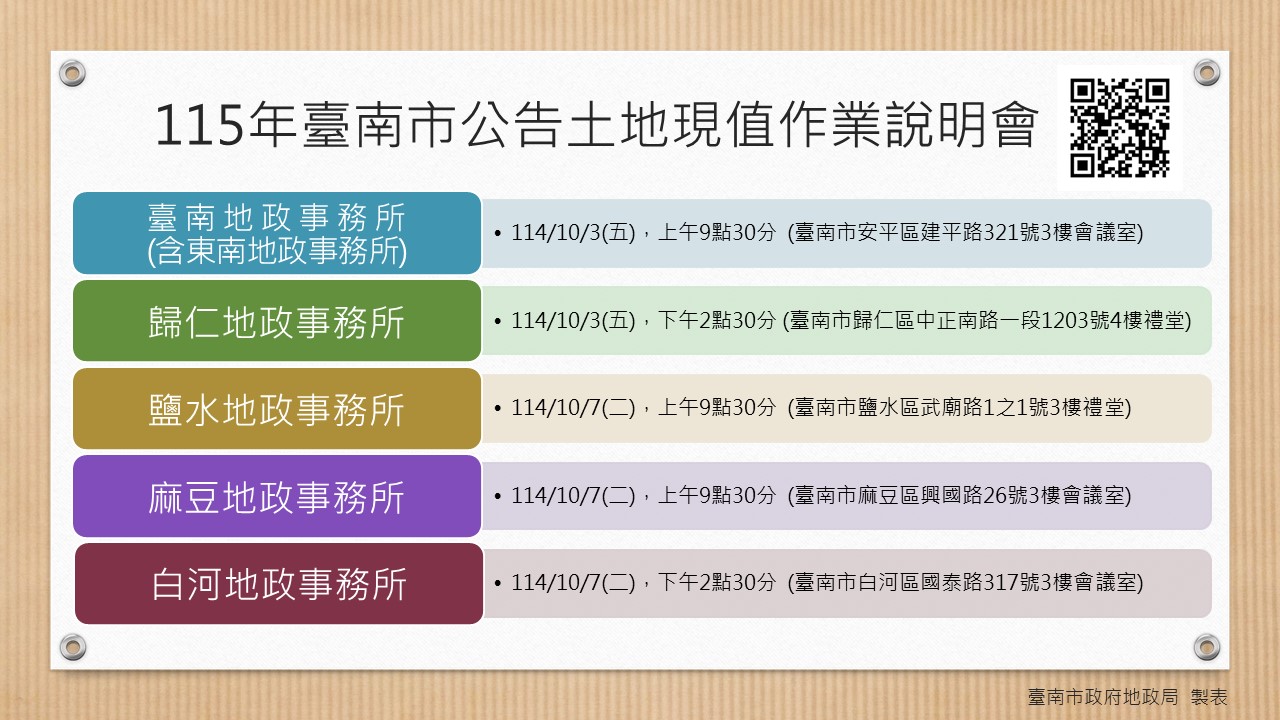 115年臺南市公告土地現值作業說明會

臺南地政事務所
(含東南地政事務所)

• 114/10/3(五)，上午9點30分 (臺南市安平區建平路321號3樓會議室)

歸仁地政事務所

• 114/10/3(五)，下午2點30分 (臺南市歸仁區中正南路一段1203號4樓禮堂)

鹽水地政事務所

• 114/10/7(二)，上午9點30分 (臺南市鹽水區武廟路1之1號3樓禮堂)

麻豆地政事務所

• 114/10/7(二)，上午9點30分 (臺南市麻豆區興國路26號3樓會議室)

白河地政事務所

• 114/10/7(二)，下午2點30分 (臺南市白河區國泰路317號3樓會議室)

臺南市政府地政局 製表